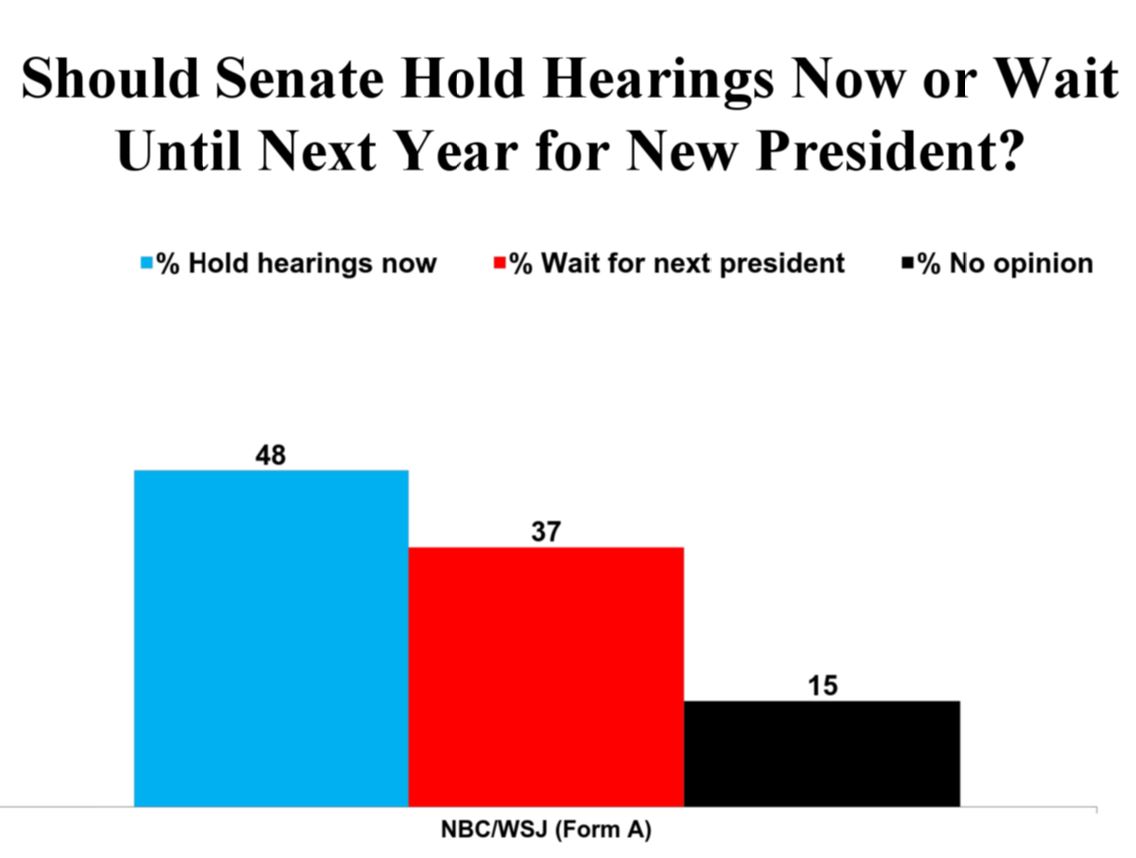 Should Senate Hold Hearings Now or Wait Until Next Year for New President?

% Hold hearings now
% Wait for next president
% No opinion

48
37
15

NBC/WSJ (Form A)